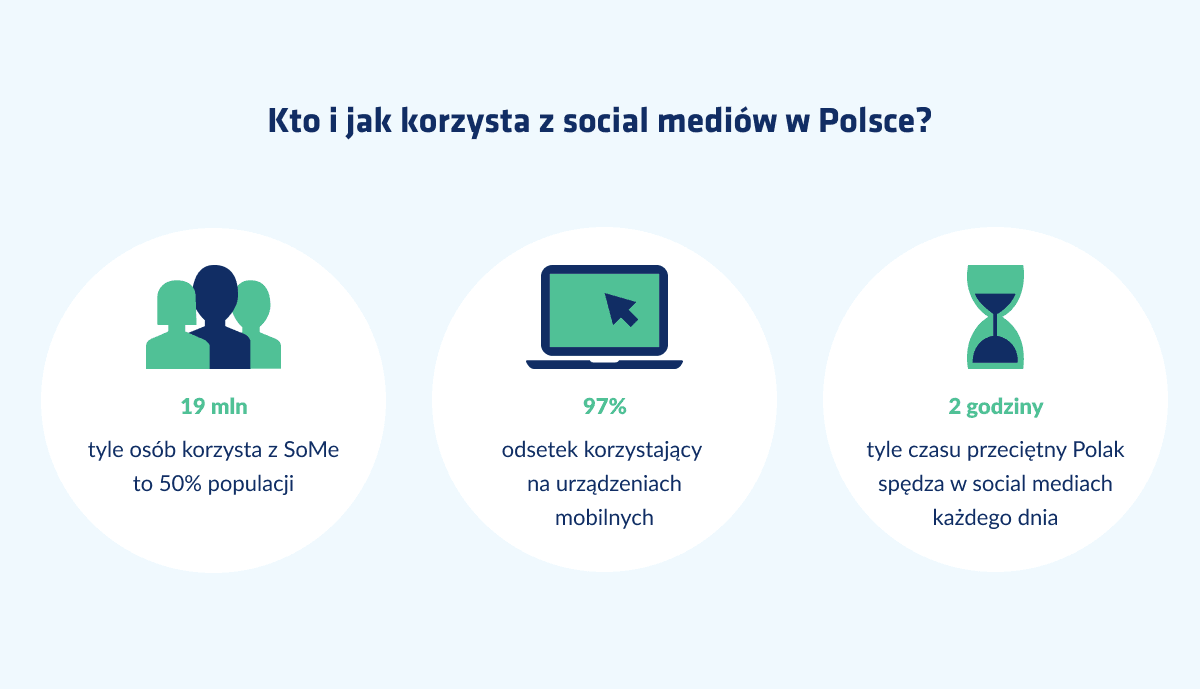 Kto i jak korzysta z social mediów w Polsce?

19 mln

tyle osób korzysta z SoMe to 50% populacji

97%

odsetek korzystający na urządzeniach mobilnych

2 godziny

tyle czasu przeciętny Polak spędza w social mediach każdego dnia